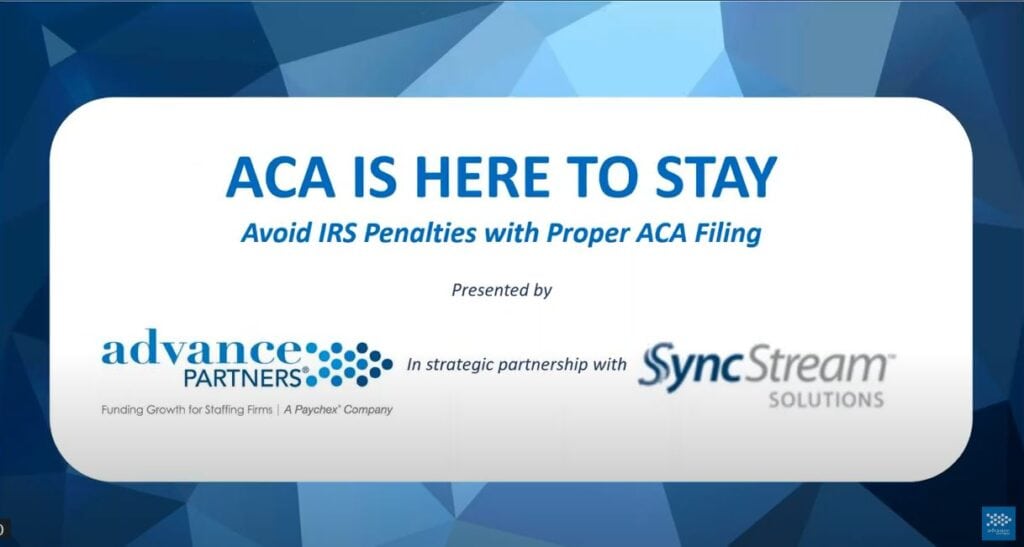 ACA IS HERE TO STAY

Avoid IRS Penalties with Proper ACA Filing

Presented by

advance PARTNERS®

Funding Growth for Staffing Firms | A Paychex® Company

In strategic partnership with

SyncStream™ SOLUTIONS